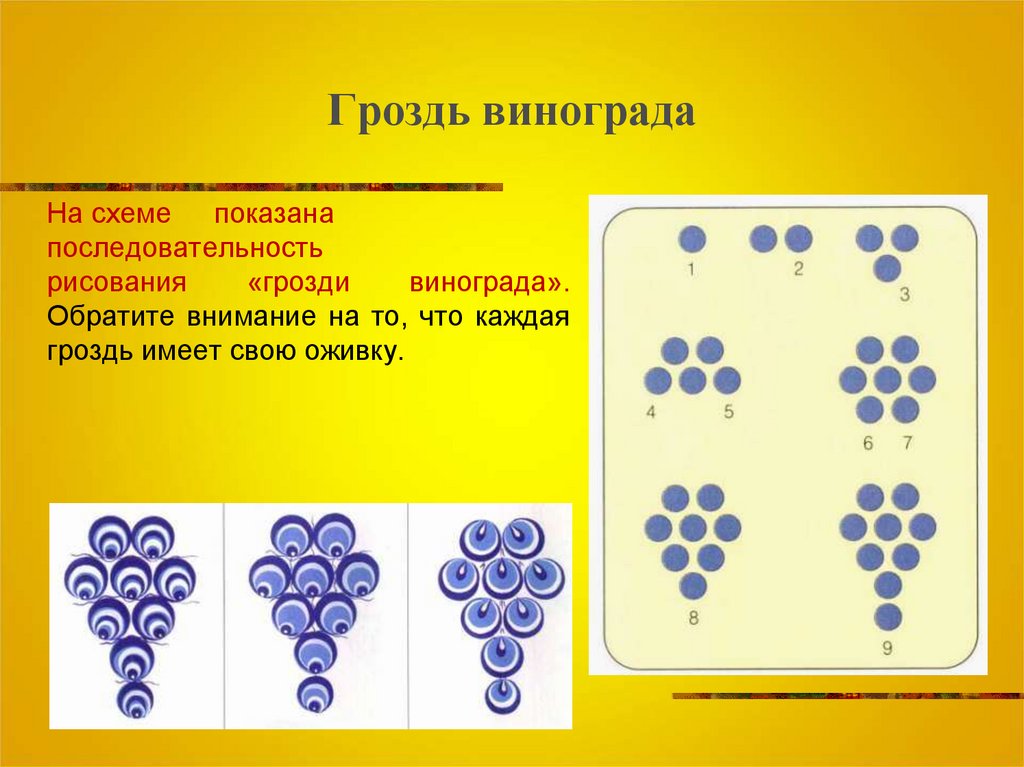 Гроздь винограда

На схеме показана последовательность рисования «грозди винограда». Обратите внимание на то, что каждая гроздь имеет свою оживку.

1
2
3
4
5
6
7
8
9